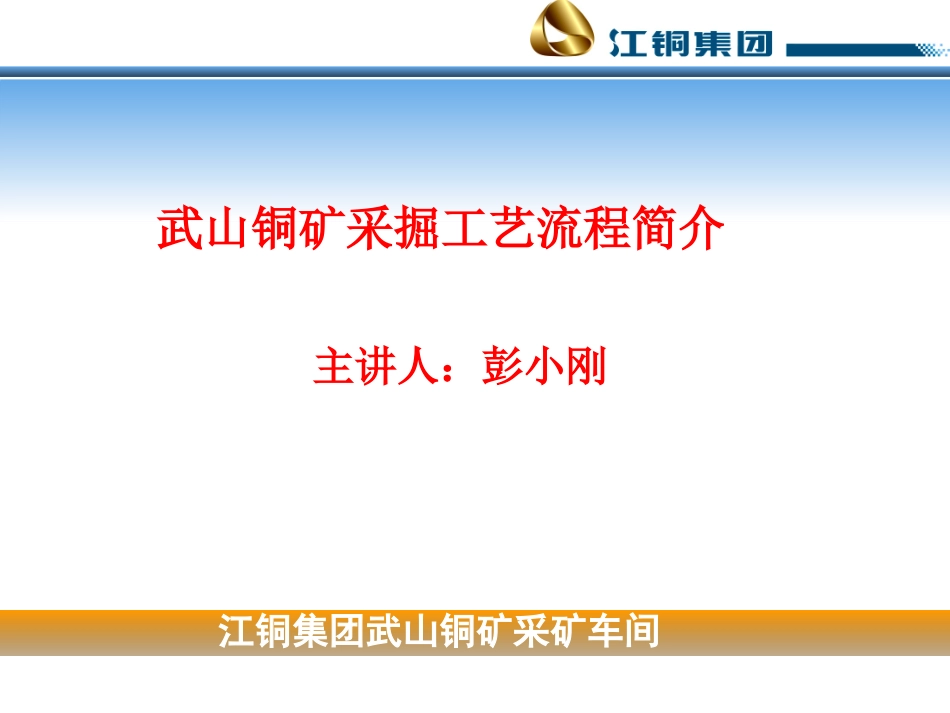 江铜集团

武山铜矿采掘工艺流程简介

主讲人：彭小刚

江铜集团武山铜矿采矿车间